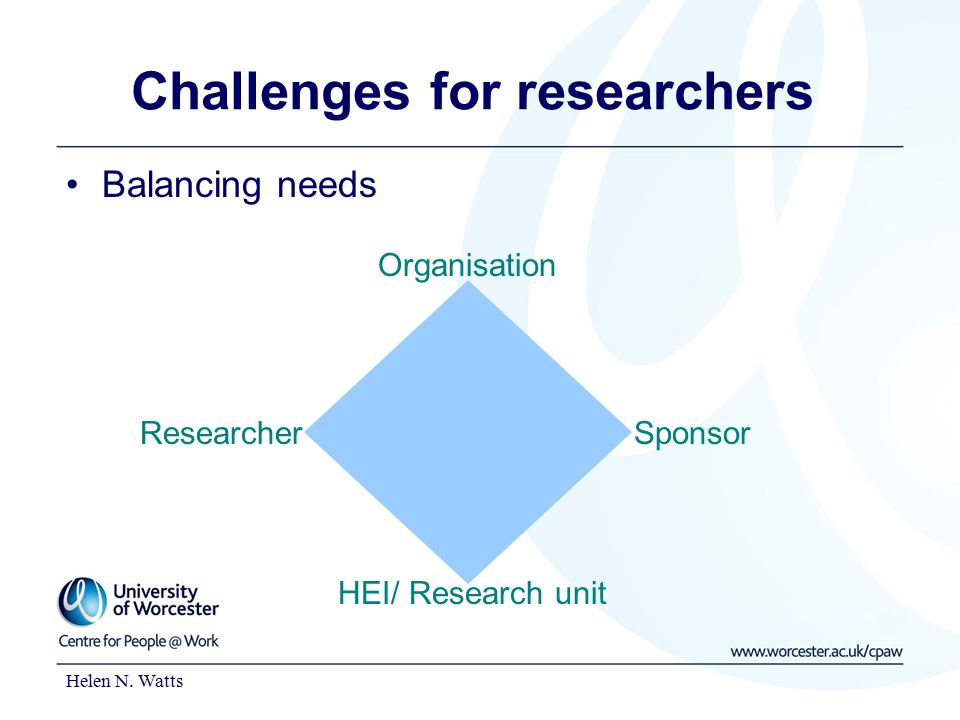 Challenges for researchers

• Balancing needs

Organisation

Researcher

Sponsor

HEI/ Research unit

University of Worcester
Centre for People @ Work

www.worcester.ac.uk/cpaw

Helen N. Watts